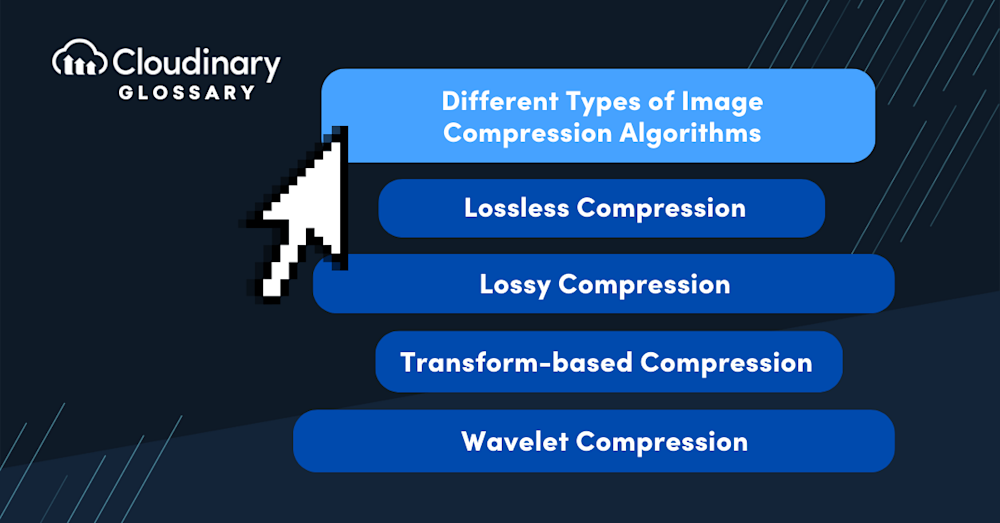 Cloudinary
GLOSSARY

Different Types of Image Compression Algorithms

Lossless Compression

Lossy Compression

Transform-based Compression

Wavelet Compression